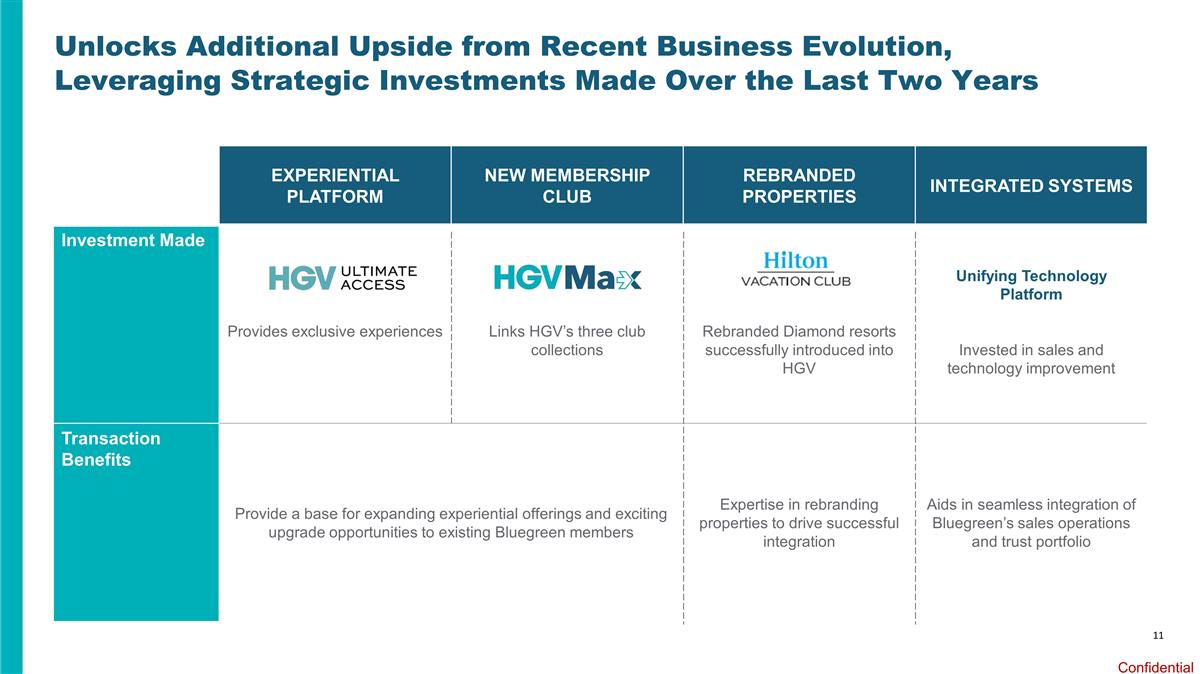 Unlocks Additional Upside from Recent Business Evolution, Leveraging Strategic Investments Made Over the Last Two Years

| | EXPERIENTIAL PLATFORM | NEW MEMBERSHIP CLUB | REBRANDED PROPERTIES | INTEGRATED SYSTEMS |
|---|---|---|---|---|
| Investment Made | HGV ULTIMATE ACCESS Provides exclusive experiences | HGVMax Links HGV's three club collections | Hilton VACATION CLUB Rebranded Diamond resorts successfully introduced into HGV | Unifying Technology Platform Invested in sales and technology improvement |
| Transaction Benefits | Provide a base for expanding experiential offerings and exciting upgrade opportunities to existing Bluegreen members | | Expertise in rebranding properties to drive successful integration | Aids in seamless integration of Bluegreen's sales operations and trust portfolio |

11

Confidential